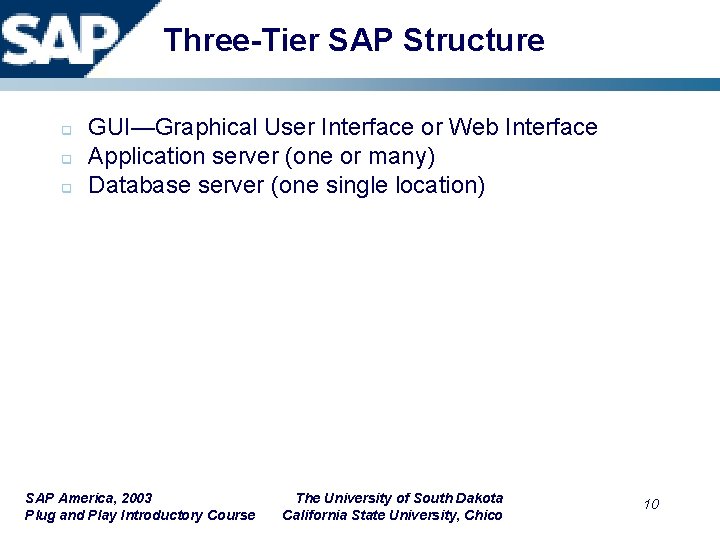 SAP

Three-Tier SAP Structure

GUI—Graphical User Interface or Web Interface
Application server (one or many)
Database server (one single location)

SAP America, 2003
Plug and Play Introductory Course

The University of South Dakota
California State University, Chico

10